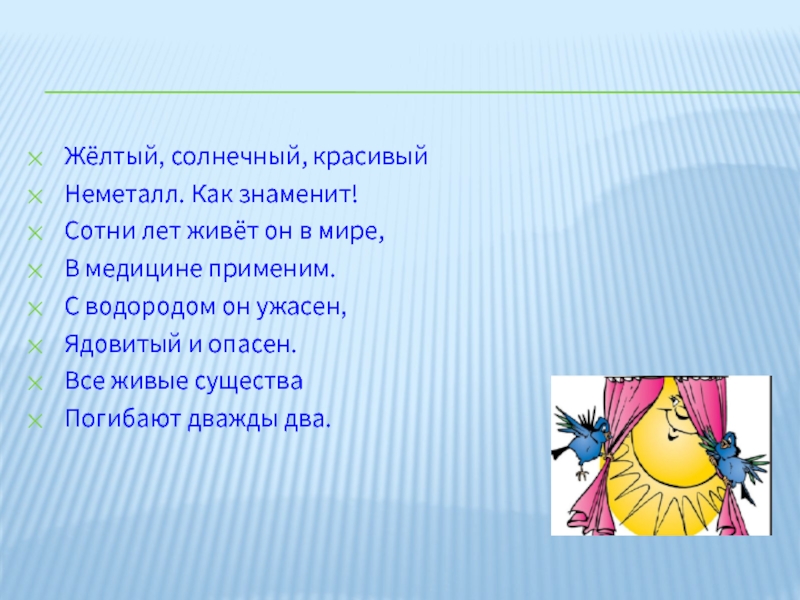 Жёлтый, солнечный, красивый
Неметалл. Как знаменит!
Сотни лет живёт он в мире,
В медицине применим.
С водородом он ужасен,
Ядовитый и опасен.
Все живые существа
Погибают дважды два.